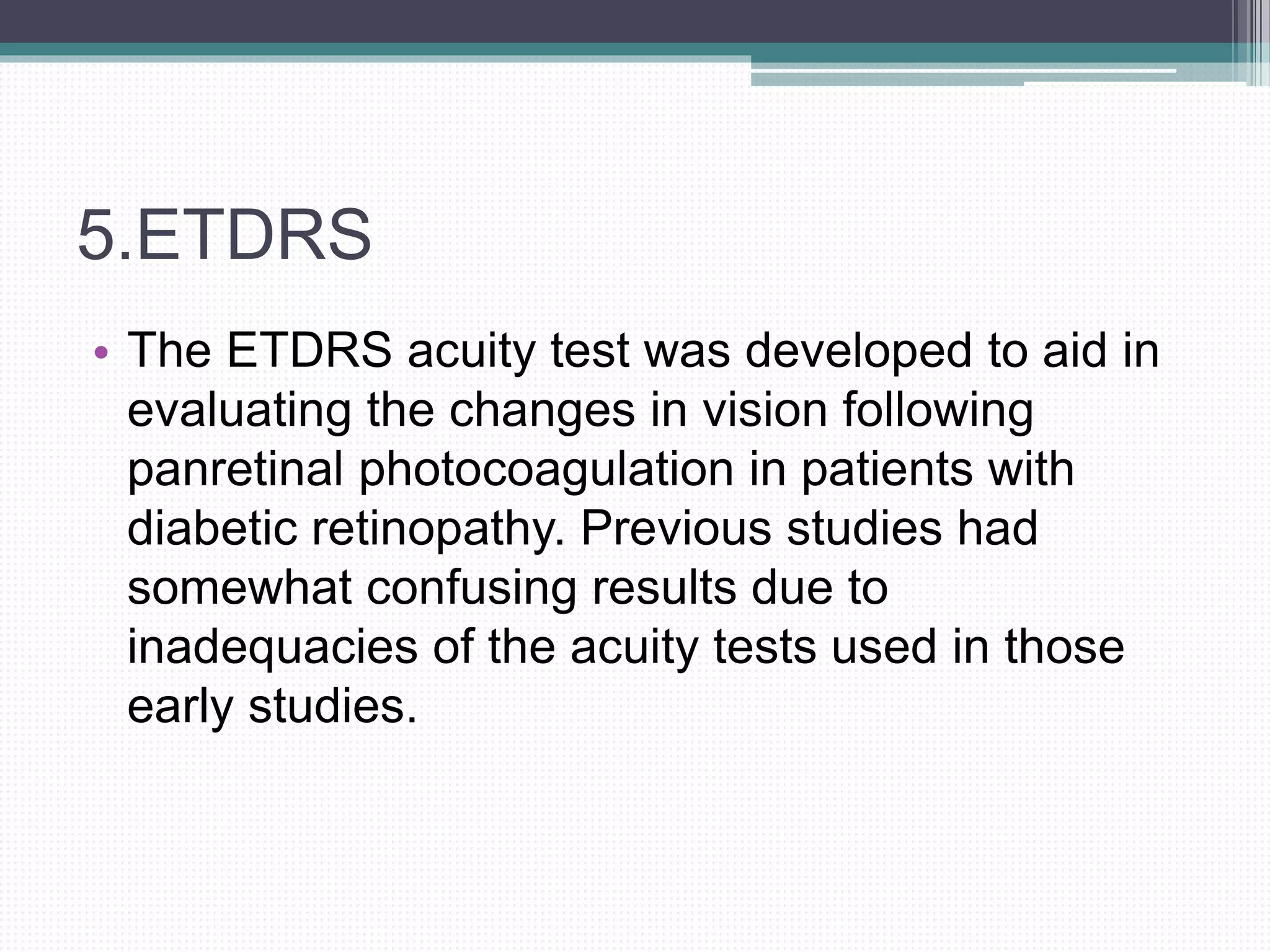 5.ETDRS

• The ETDRS acuity test was developed to aid in evaluating the changes in vision following panretinal photocoagulation in patients with diabetic retinopathy. Previous studies had somewhat confusing results due to inadequacies of the acuity tests used in those early studies.